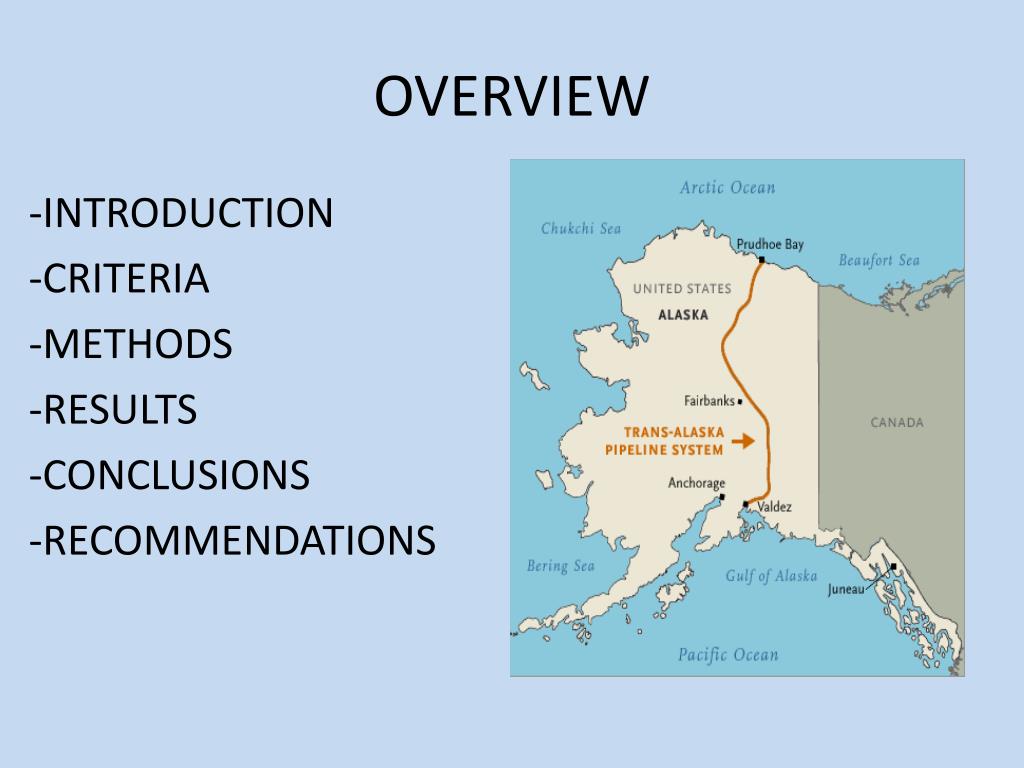 OVERVIEW

-INTRODUCTION
-CRITERIA
-METHODS
-RESULTS
-CONCLUSIONS
-RECOMMENDATIONS

Arctic Ocean
Chukchi Sea
Prudhoe Bay
Beaufort Sea
UNITED STATES
ALASKA
Fairbanks
CANADA
TRANS-ALASKA
PIPELINE SYSTEM
Anchorage
Valdez
Bering Sea
Gulf of Alaska
Juneau
Pacific Ocean